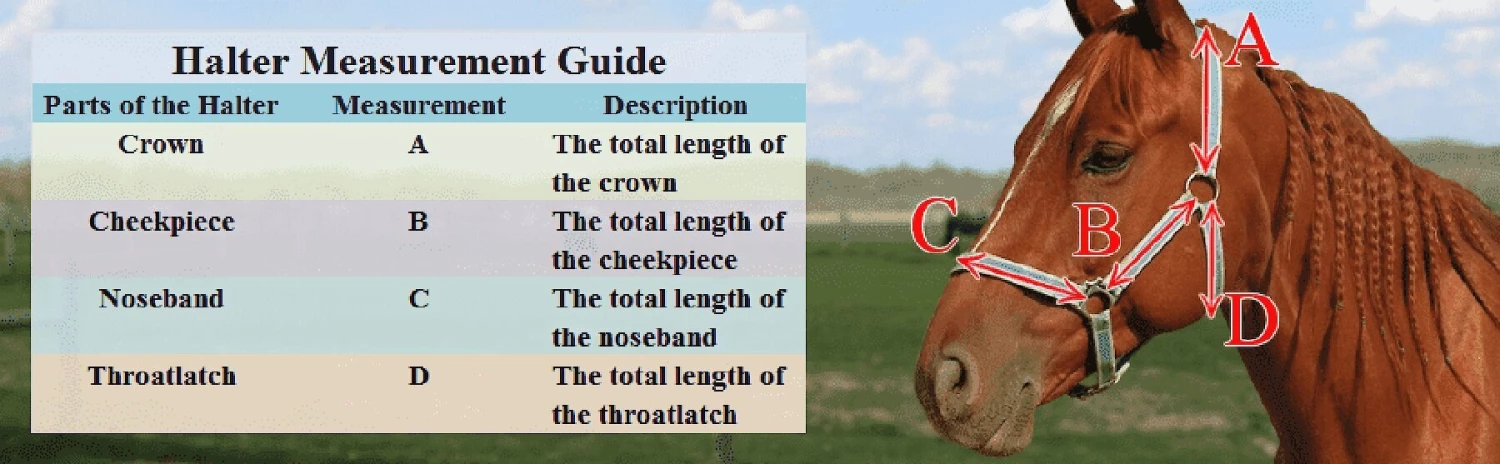 Halter Measurement Guide

| Parts of the Halter | Measurement | Description |
|---|---|---|
| Crown | A | The total length of the crown |
| Cheekpiece | B | The total length of the cheekpiece |
| Noseband | C | The total length of the noseband |
| Throatlatch | D | The total length of the throatlatch |

A

B

C

D